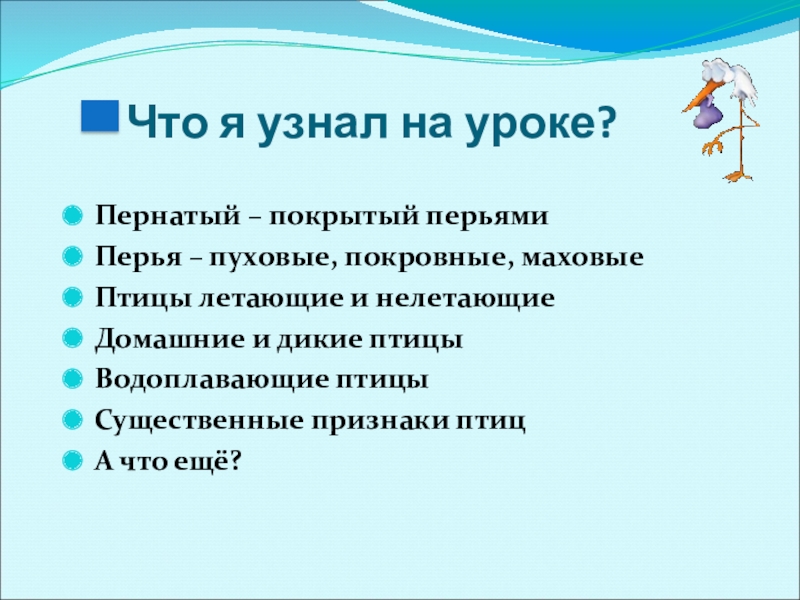 Что я узнал на уроке?

Пернатый – покрытый перьями

Перья – пуховые, покровные, маховые

Птицы летающие и нелетающие

Домашние и дикие птицы

Водоплавающие птицы

Существенные признаки птиц

А что ещё?